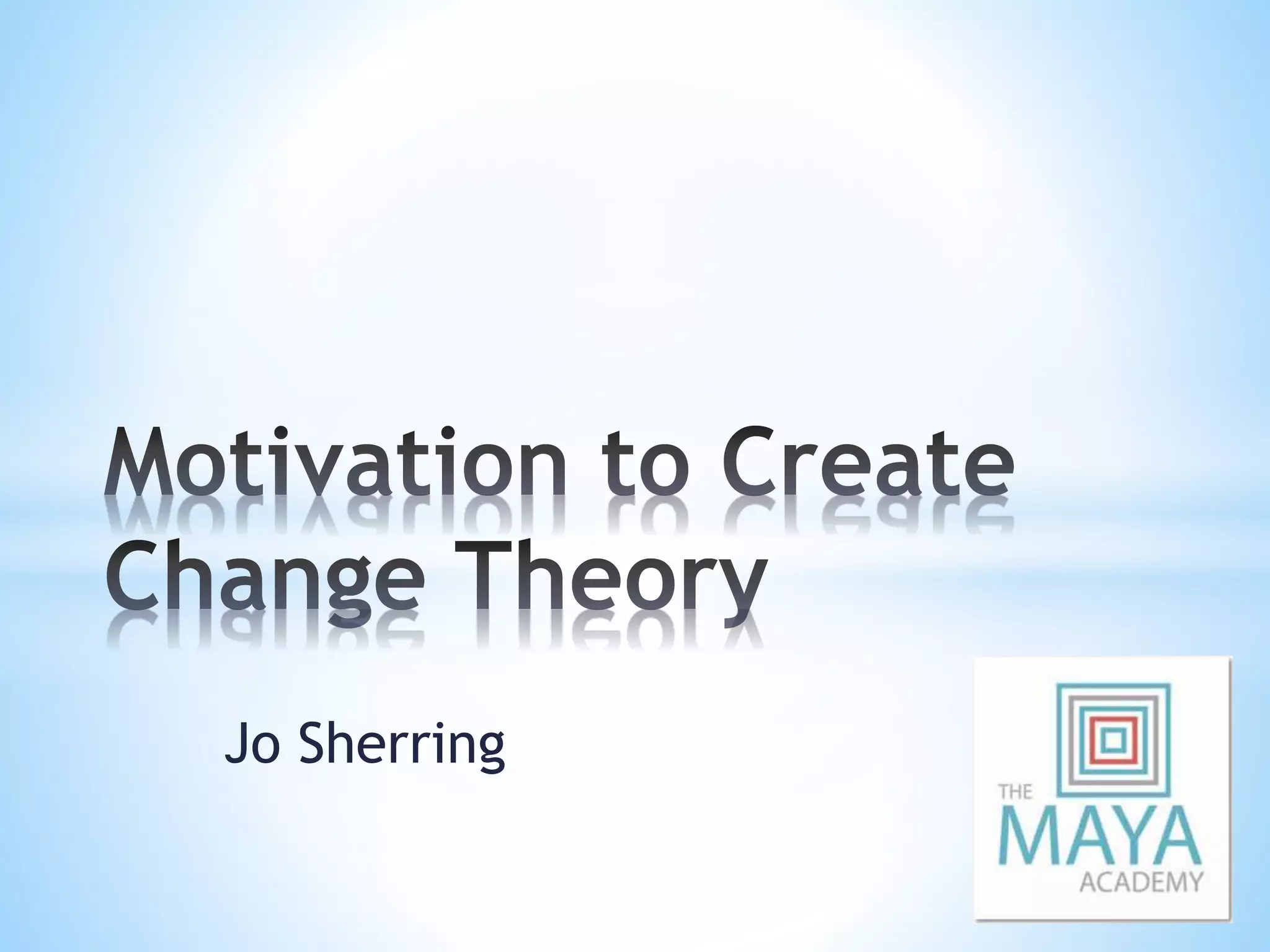 Motivation to Create Change Theory

Jo Sherring

THE
MAYA
ACADEMY